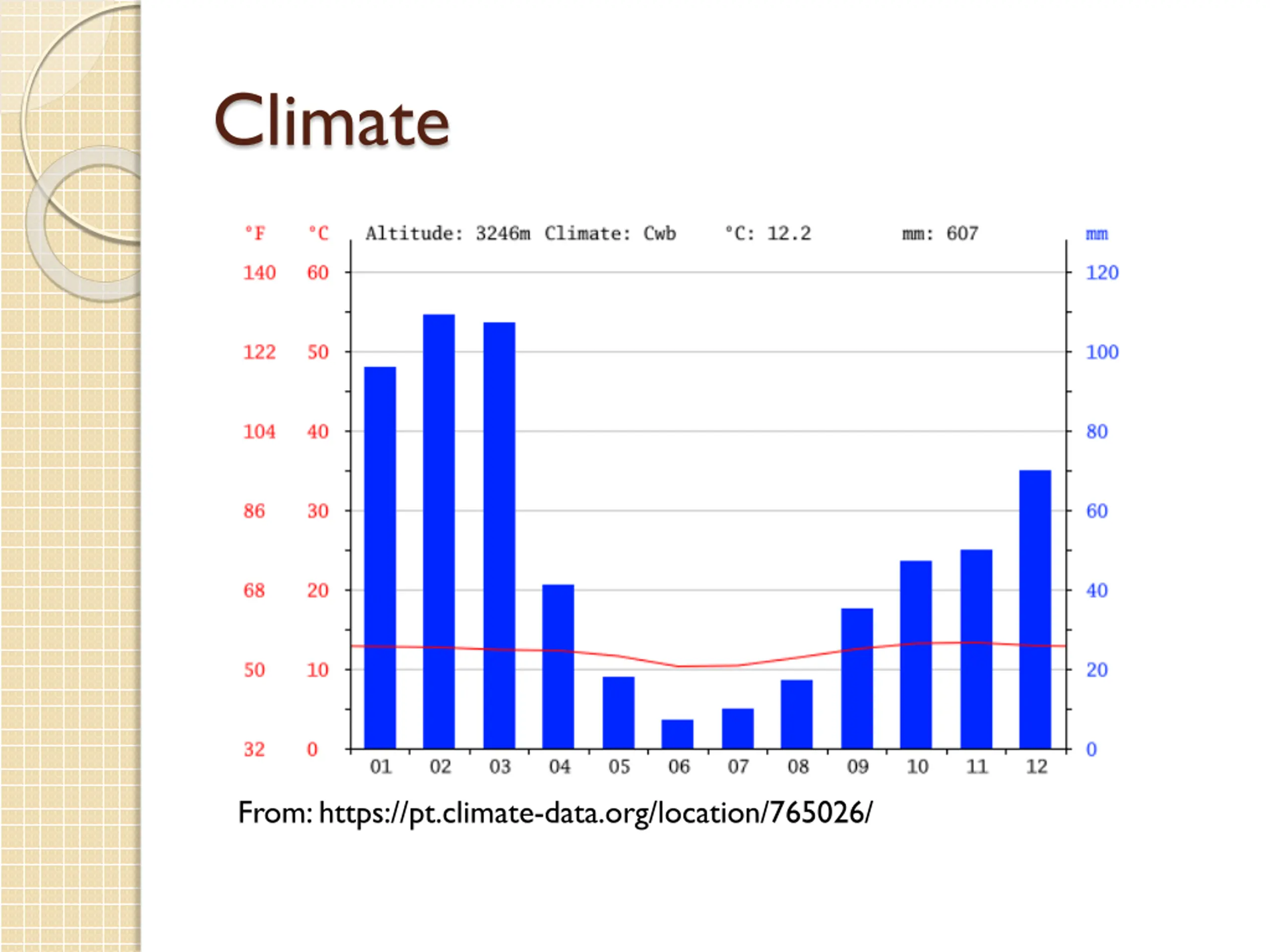 Climate

°F °C Altitude: 3246m Climate: Cwb °C: 12.2 mm: 607 mm

140 60 120
122 50 100
104 40 80
86 30 60
68 20 40
50 10 20
32 0 0

01 02 03 04 05 06 07 08 09 10 11 12

From: https://pt.climate-data.org/location/765026/